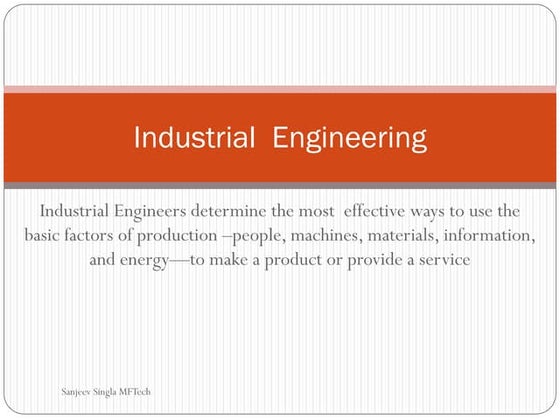 Industrial Engineering

Industrial Engineers determine the most effective ways to use the basic factors of production –people, machines, materials, information, and energy—to make a product or provide a service

Sanjeev Singla MFTech